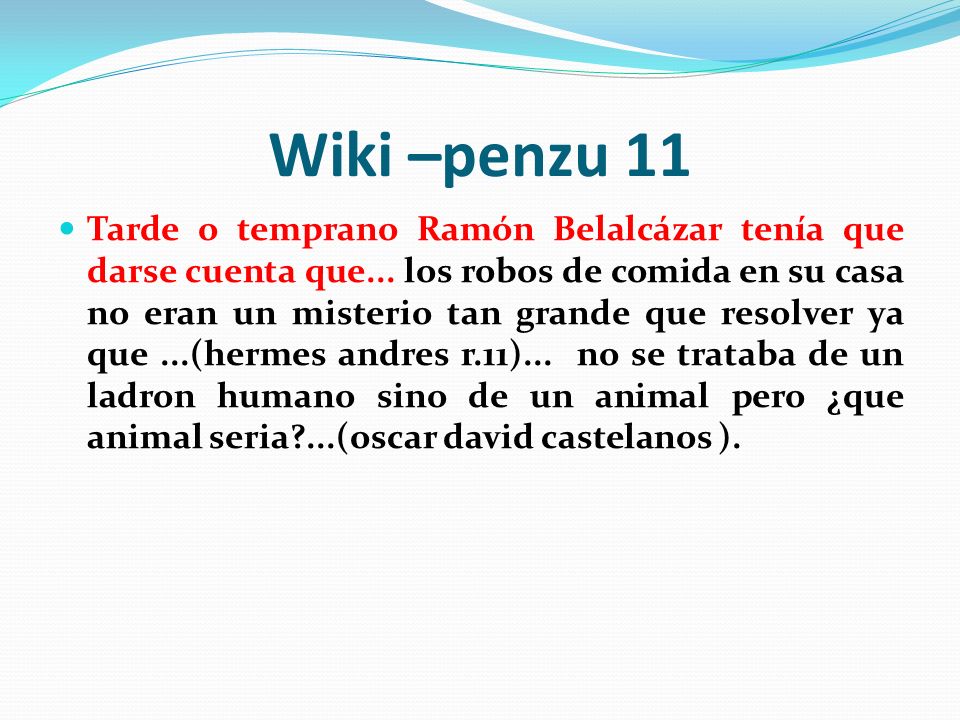 Wiki –penzu 11

Tarde o temprano Ramón Belalcázar tenía que darse cuenta que… los robos de comida en su casa no eran un misterio tan grande que resolver ya que …(hermes andres r.11)… no se trataba de un ladron humano sino de un animal pero ¿que animal seria?…(oscar david castelanos ).